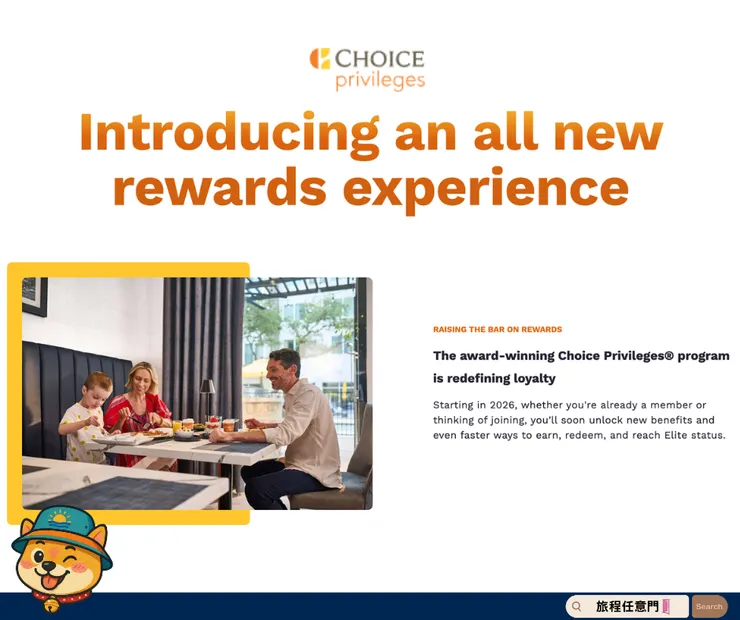 CHOICE privileges

Introducing an all new rewards experience

RAISING THE BAR ON REWARDS

The award-winning Choice Privileges® program is redefining loyalty

Starting in 2026, whether you're already a member or thinking of joining, you'll soon unlock new benefits and even faster ways to earn, redeem, and reach Elite status.

旅程任意門

Search